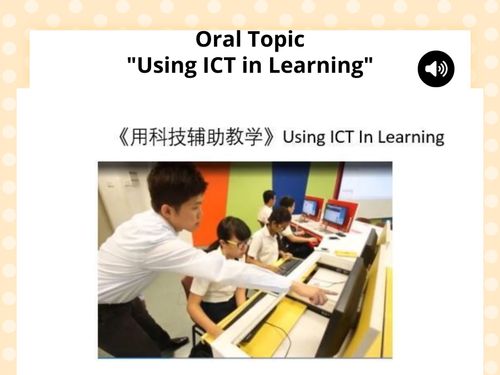 Oral Topic
"Using ICT in Learning"

《用科技辅助教学》Using ICT In Learning